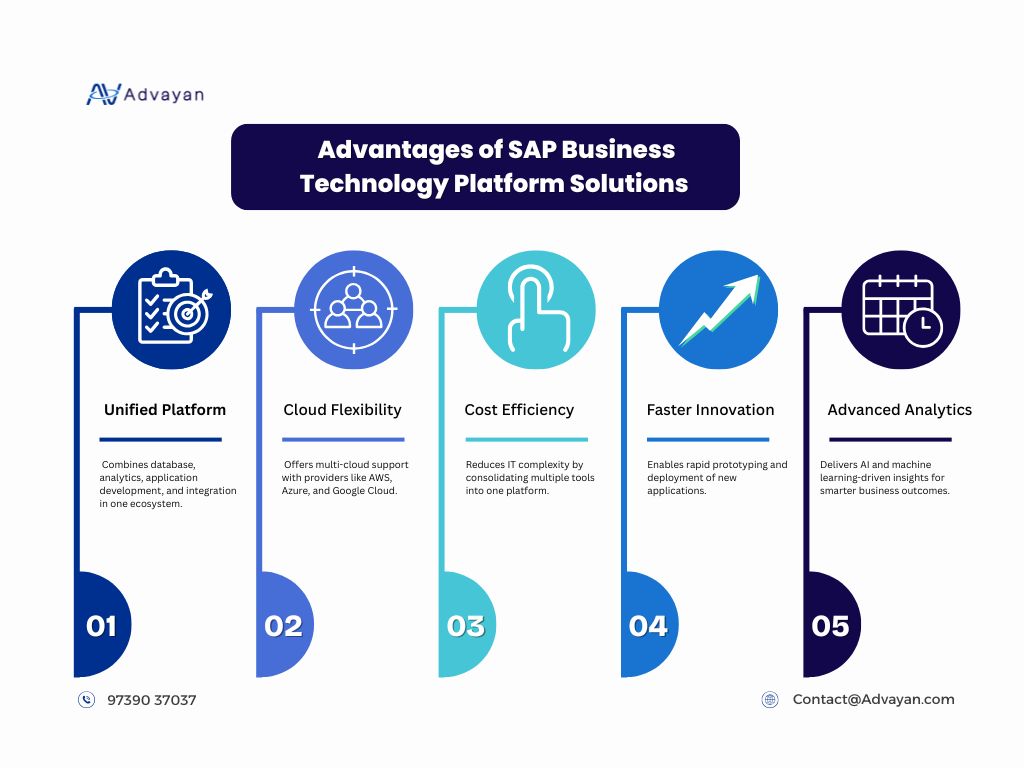 Advayan

Advantages of SAP Business Technology Platform Solutions

Unified Platform

Combines database, analytics, application development, and integration in one ecosystem.

01

Cloud Flexibility

Offers multi-cloud support with providers like AWS, Azure, and Google Cloud.

02

Cost Efficiency

Reduces IT complexity by consolidating multiple tools into one platform.

03

Faster Innovation

Enables rapid prototyping and deployment of new applications.

04

Advanced Analytics

Delivers AI and machine learning-driven insights for smarter business outcomes.

05

97390 37037

Contact@Advayan.com